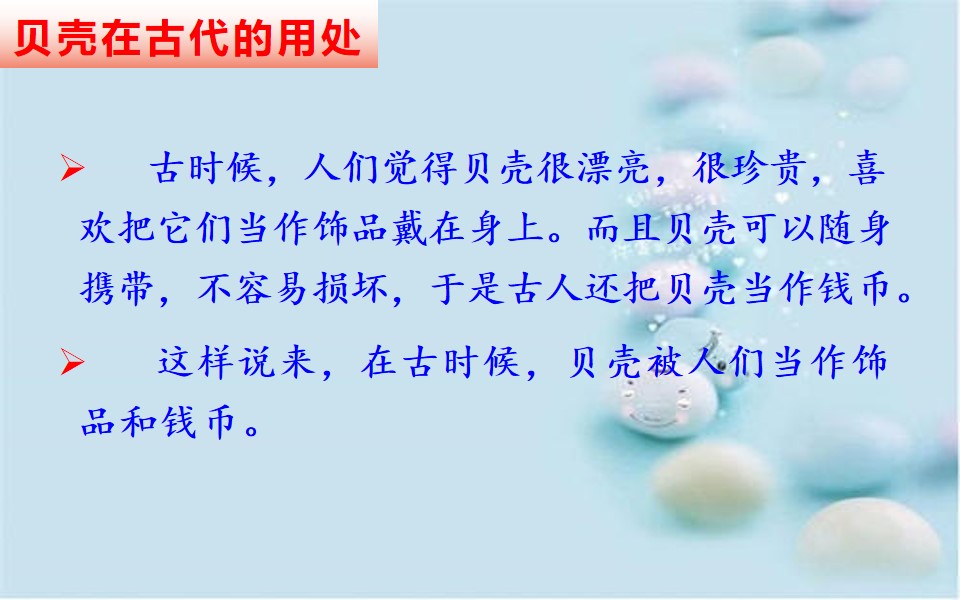 贝壳在古代的用处

➢ 古时候，人们觉得贝壳很漂亮，很珍贵，喜欢把它们当作饰品戴在身上。而且贝壳可以随身携带，不容易损坏，于是古人还把贝壳当作钱币。

➢ 这样说来，在古时候，贝壳被人们当作饰品和钱币。